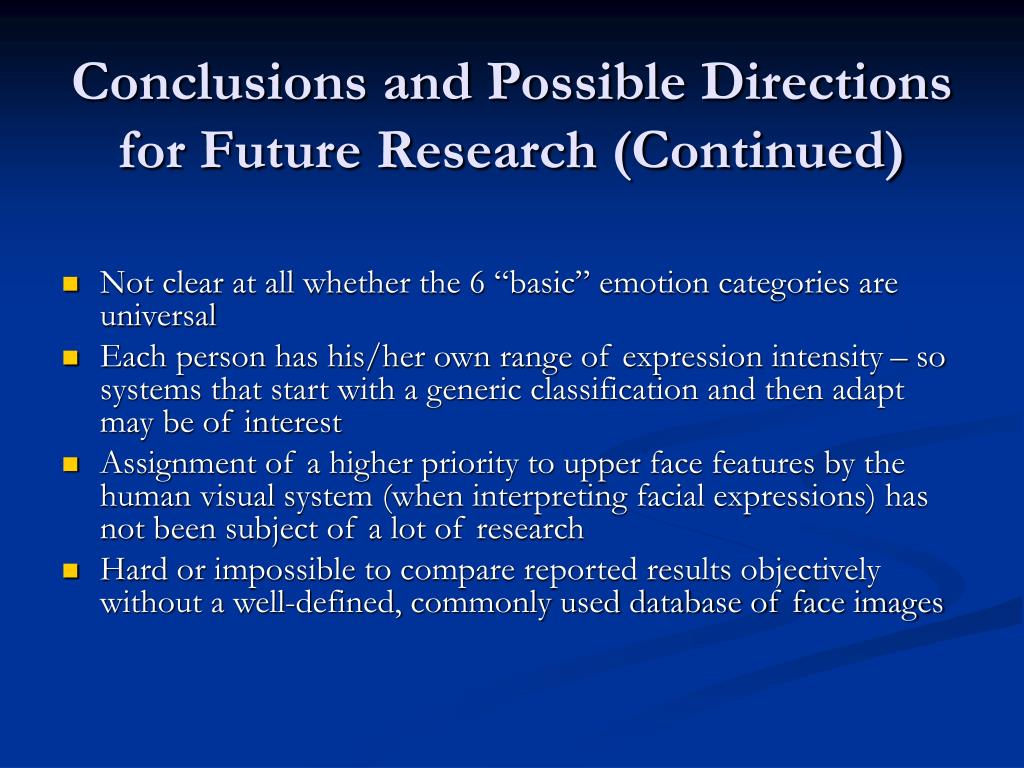 Conclusions and Possible Directions for Future Research (Continued)

- Not clear at all whether the 6 “basic” emotion categories are universal
- Each person has his/her own range of expression intensity – so systems that start with a generic classification and then adapt may be of interest
- Assignment of a higher priority to upper face features by the human visual system (when interpreting facial expressions) has not been subject of a lot of research
- Hard or impossible to compare reported results objectively without a well-defined, commonly used database of face images